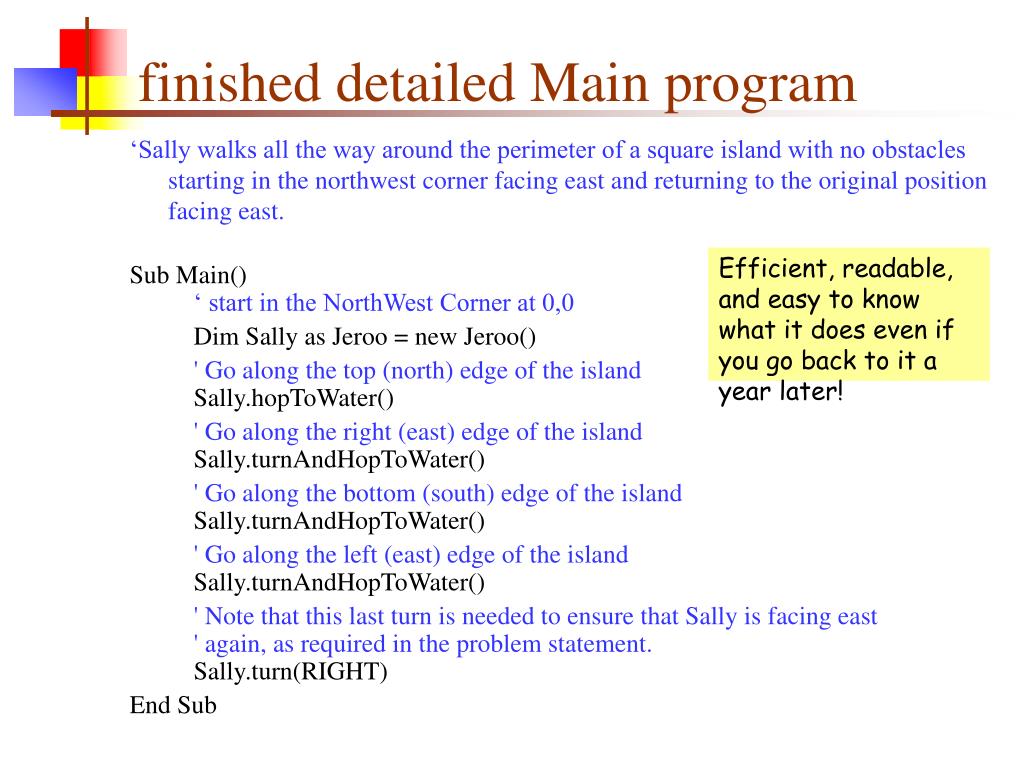 finished detailed Main program

‘Sally walks all the way around the perimeter of a square island with no obstacles starting in the northwest corner facing east and returning to the original position facing east.

Sub Main()
‘ start in the NorthWest Corner at 0,0
Dim Sally as Jeroo = new Jeroo()
' Go along the top (north) edge of the island
Sally.hopToWater()
' Go along the right (east) edge of the island
Sally.turnAndHopToWater()
' Go along the bottom (south) edge of the island
Sally.turnAndHopToWater()
' Go along the left (east) edge of the island
Sally.turnAndHopToWater()
' Note that this last turn is needed to ensure that Sally is facing east
' again, as required in the problem statement.
Sally.turn(RIGHT)
End Sub

Efficient, readable, and easy to know what it does even if you go back to it a year later!